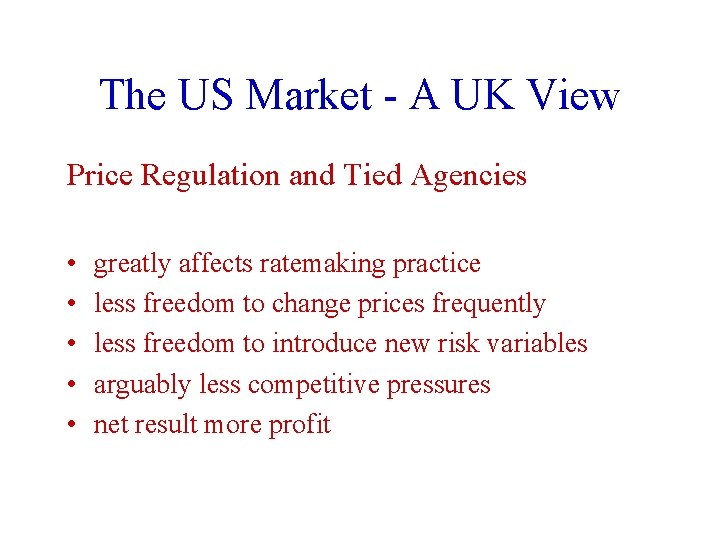 The US Market - A UK View

Price Regulation and Tied Agencies

• greatly affects ratemaking practice
• less freedom to change prices frequently
• less freedom to introduce new risk variables
• arguably less competitive pressures
• net result more profit